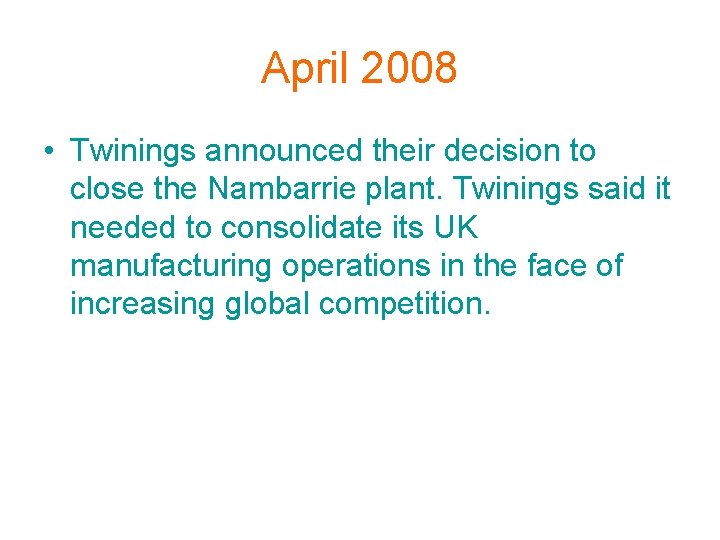 April 2008

• Twinings announced their decision to close the Nambarrie plant. Twinings said it needed to consolidate its UK manufacturing operations in the face of increasing global competition.